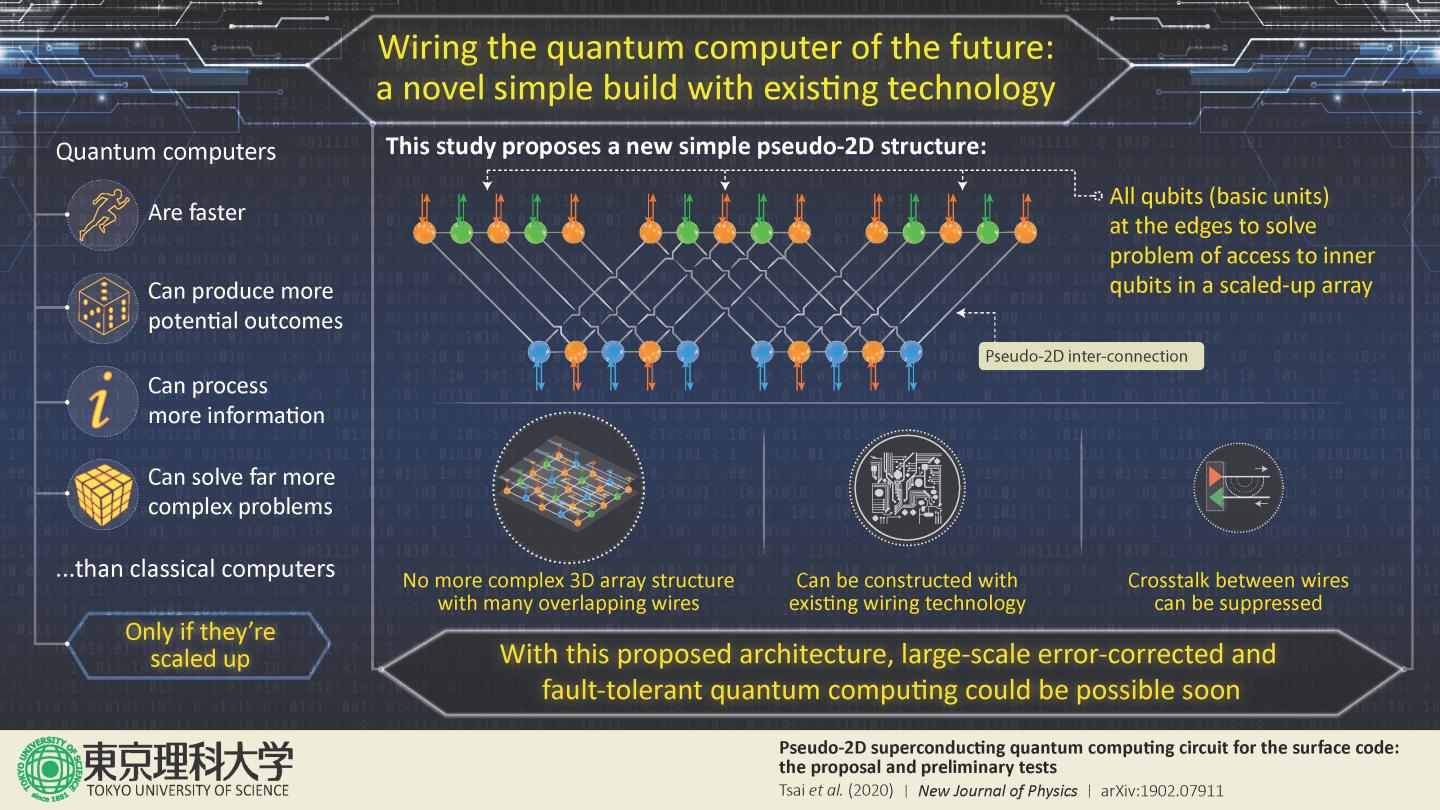 Wiring the quantum computer of the future: a novel simple build with existing technology

Quantum computers

Are faster

Can produce more potential outcomes

Can process more information

Can solve far more complex problems

...than classical computers

Only if they're scaled up

This study proposes a new simple pseudo-2D structure:

All qubits (basic units) at the edges to solve problem of access to inner qubits in a scaled-up array

Pseudo-2D inter-connection

No more complex 3D array structure with many overlapping wires

Can be constructed with existing wiring technology

Crosstalk between wires can be suppressed

With this proposed architecture, large-scale error-corrected and fault-tolerant quantum computing could be possible soon

TOKYO UNIVERSITY OF SCIENCE since 1881

東京理科大学
TOKYO UNIVERSITY OF SCIENCE

Pseudo-2D superconducting quantum computing circuit for the surface code: the proposal and preliminary tests
Tsai et al. (2020) | New Journal of Physics | arXiv:1902.07911